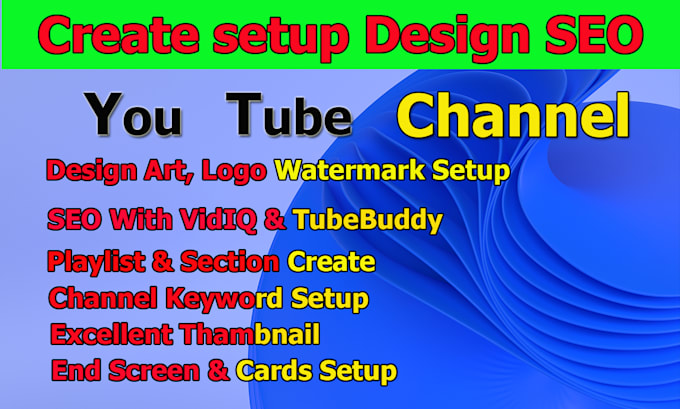 Create setup Design SEO

You Tube Channel

Design Art, Logo Watermark Setup

SEO With VidIQ & TubeBuddy

Playlist & Section Create

Channel Keyword Setup

Excellent Thambnail

End Screen & Cards Setup